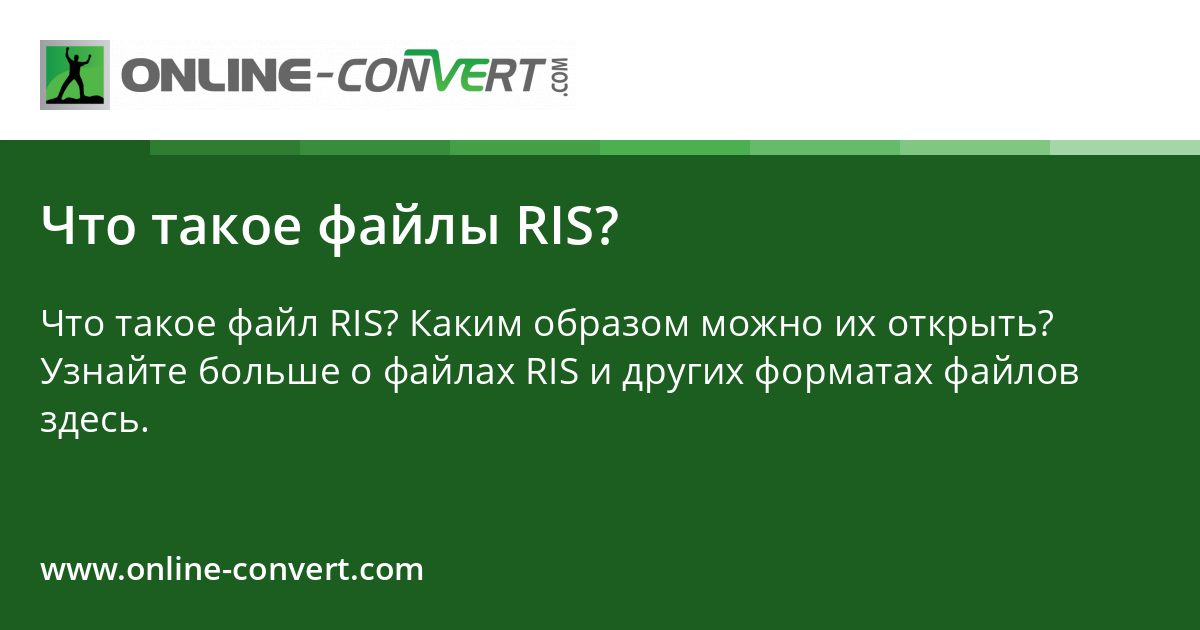 ONLINE-CONVERT.COM

Что такое файлы RIS?

Что такое файл RIS? Каким образом можно их открыть? Узнайте больше о файлах RIS и других форматах файлов здесь.

www.online-convert.com